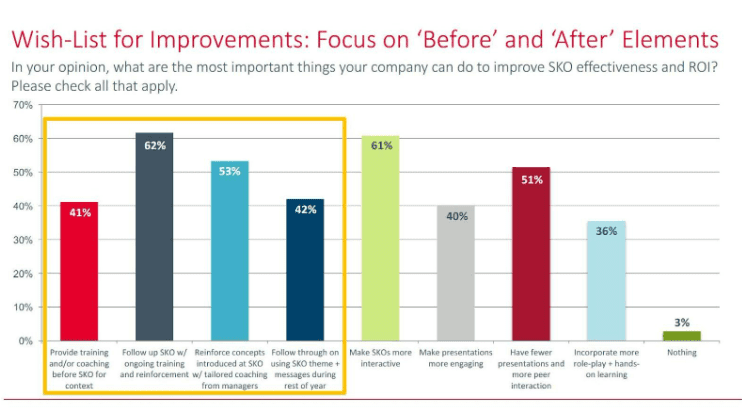 Wish-List for Improvements: Focus on 'Before' and 'After' Elements

In your opinion, what are the most important things your company can do to improve SKO effectiveness and ROI? Please check all that apply.

70%
60%
50%
40%
30%
20%
10%
0%

41%
62%
53%
42%
61%
40%
51%
36%
3%

Provide training and/or coaching before SKO for context

Follow up SKO w/ ongoing training and reinforcement

Reinforce concepts introduced at SKO w/ tailored coaching from managers

Follow through on using SKO theme + messages during rest of year

Make SKOs more interactive

Make presentations more engaging

Have fewer presentations and more peer interaction

Incorporate more role-play + hands-on learning

Nothing